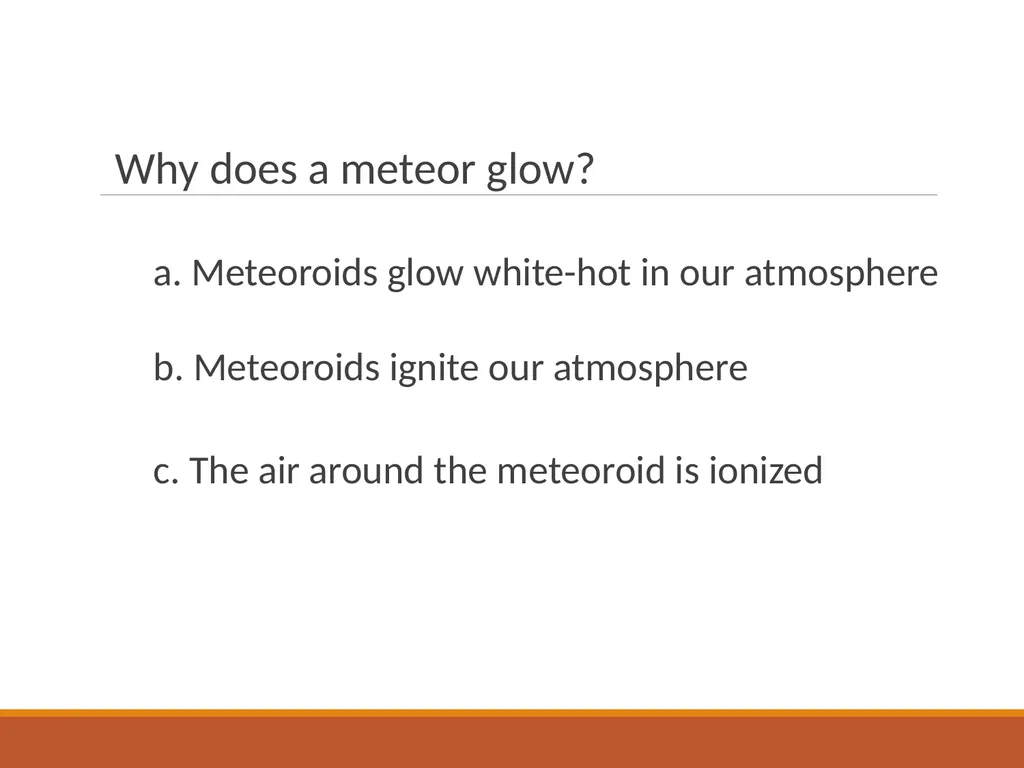 Why does a meteor glow?

a. Meteoroids glow white-hot in our atmosphere

b. Meteoroids ignite our atmosphere

c. The air around the meteoroid is ionized